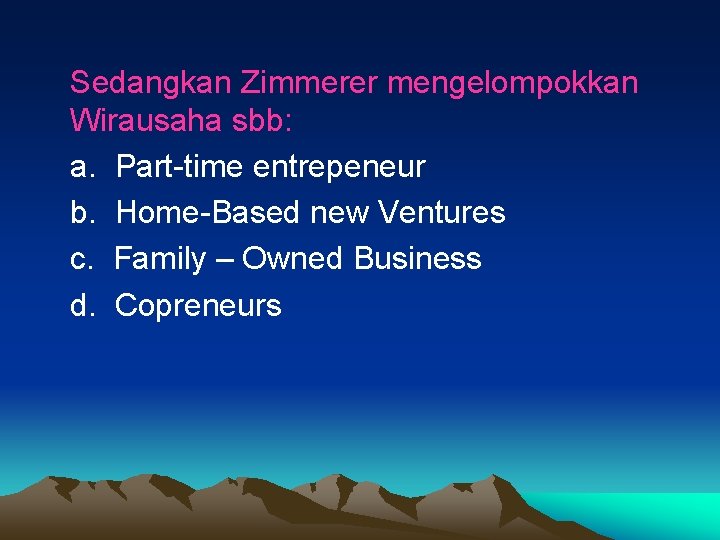 Sedangkan Zimmerer mengelompokkan Wirausaha sbb:

a. Part-time entrepeneur
b. Home-Based new Ventures
c. Family – Owned Business
d. Copreneurs